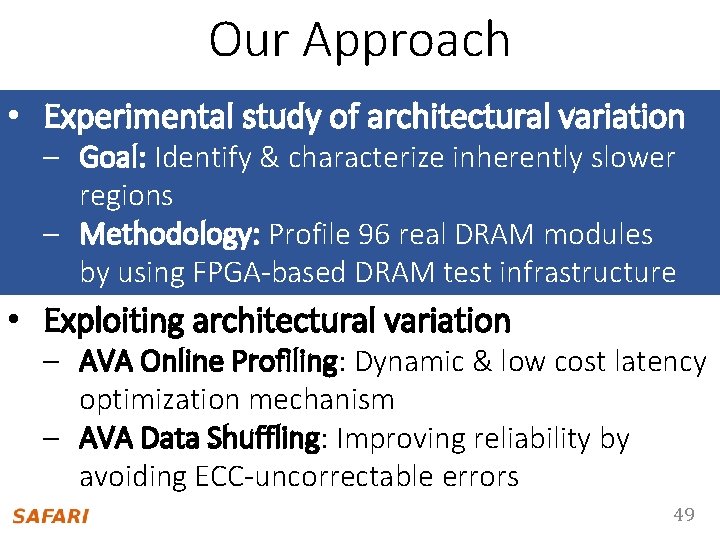 Our Approach

• Experimental study of architectural variation
– Goal: Identify & characterize inherently slower regions
– Methodology: Profile 96 real DRAM modules by using FPGA-based DRAM test infrastructure

• Exploiting architectural variation
– AVA Online Profiling: Dynamic & low cost latency optimization mechanism
– AVA Data Shuffling: Improving reliability by avoiding ECC-uncorrectable errors

SAFARI

49